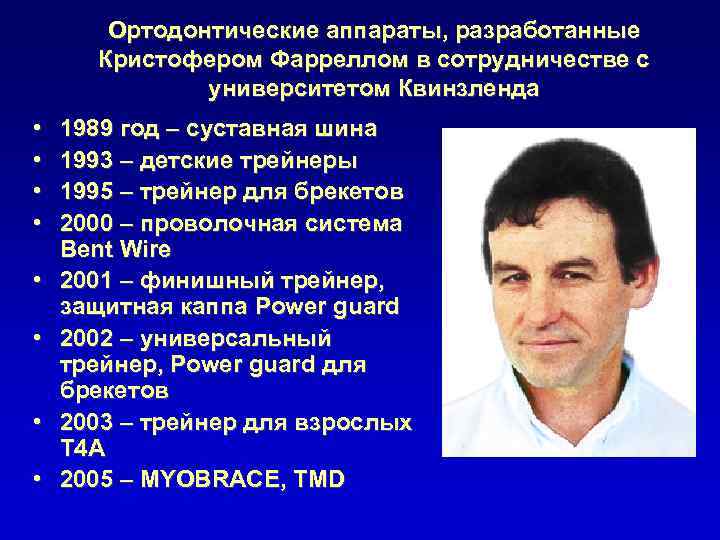 Ортодонтические аппараты, разработанные Кристофером Фарреллом в сотрудничестве с университетом Квинзленда

• 1989 год – суставная шина
• 1993 – детские трейнеры
• 1995 – трейнер для брекетов
• 2000 – проволочная система Bent Wire
• 2001 – финишный трейнер, защитная каппа Power guard
• 2002 – универсальный трейнер, Power guard для брекетов
• 2003 – трейнер для взрослых T4A
• 2005 – MYOBRACE, TMD